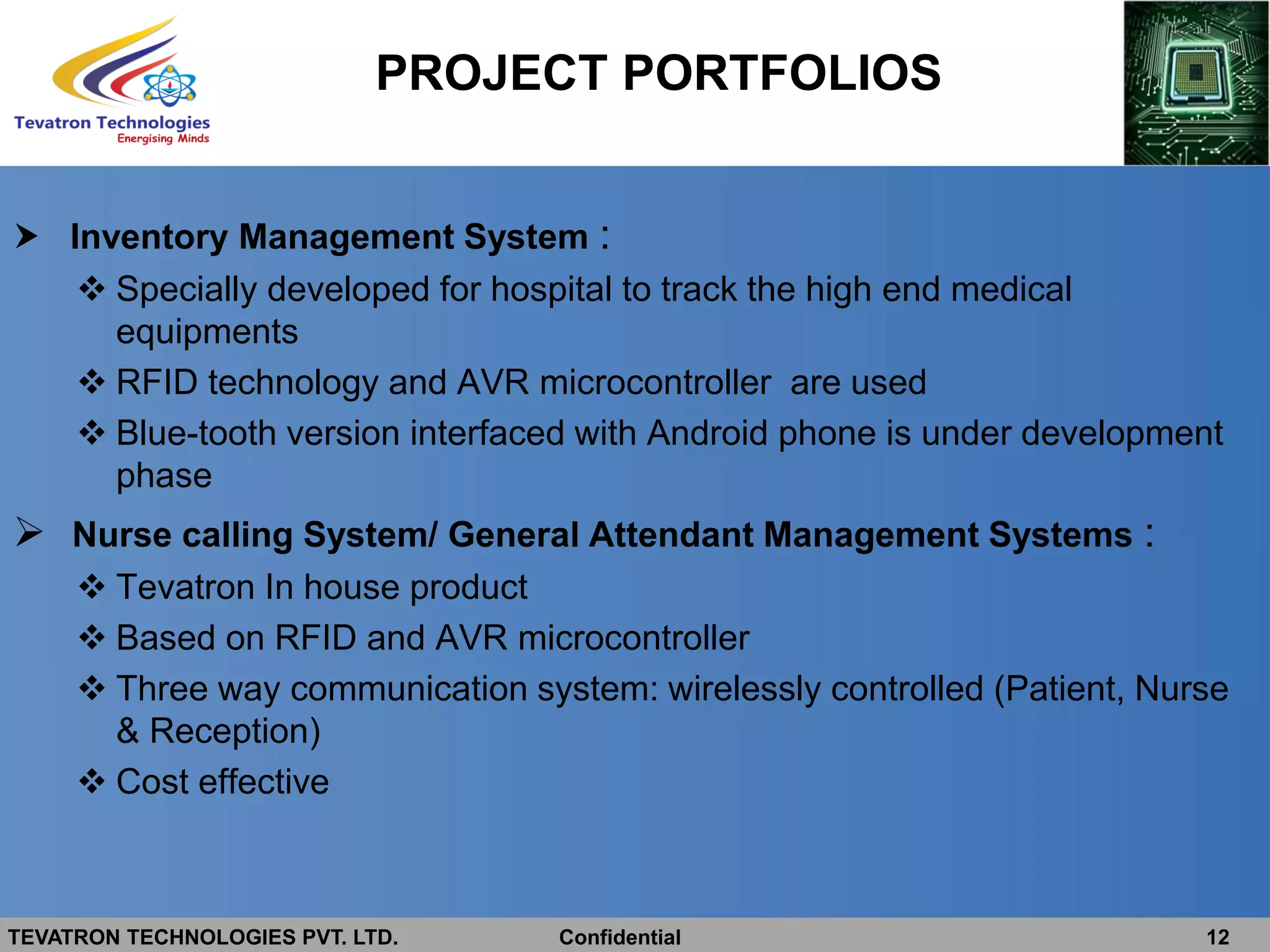 Tevatron Technologies
Energising Minds

PROJECT PORTFOLIOS

➤ Inventory Management System :

❖ Specially developed for hospital to track the high end medical equipments

❖ RFID technology and AVR microcontroller are used

❖ Blue-tooth version interfaced with Android phone is under development phase

➤ Nurse calling System/ General Attendant Management Systems :

❖ Tevatron In house product

❖ Based on RFID and AVR microcontroller

❖ Three way communication system: wirelessly controlled (Patient, Nurse & Reception)

❖ Cost effective

TEVATRON TECHNOLOGIES PVT. LTD. Confidential 12